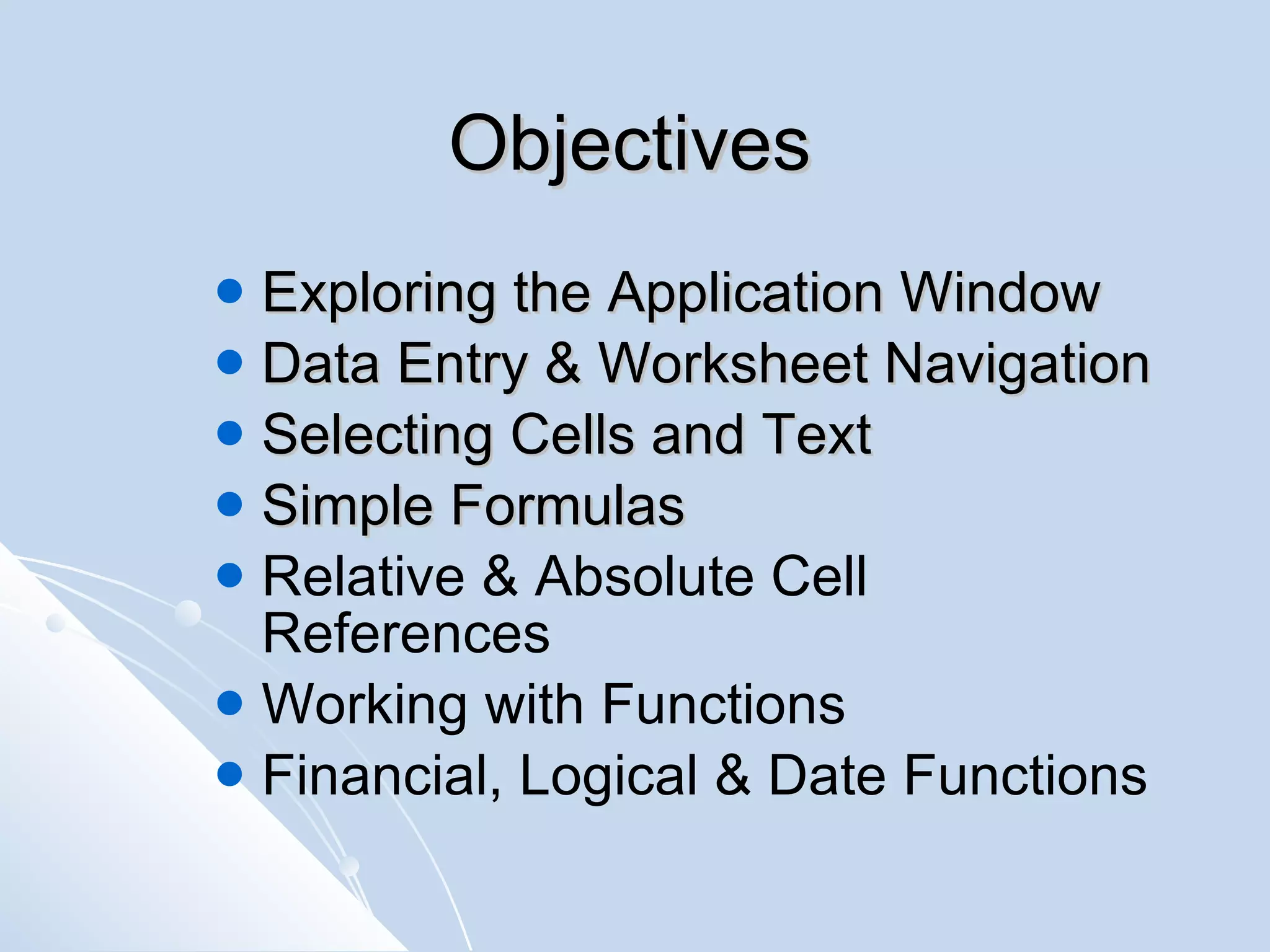 Objectives

- Exploring the Application Window
- Data Entry & Worksheet Navigation
- Selecting Cells and Text
- Simple Formulas
- Relative & Absolute Cell References
- Working with Functions
- Financial, Logical & Date Functions